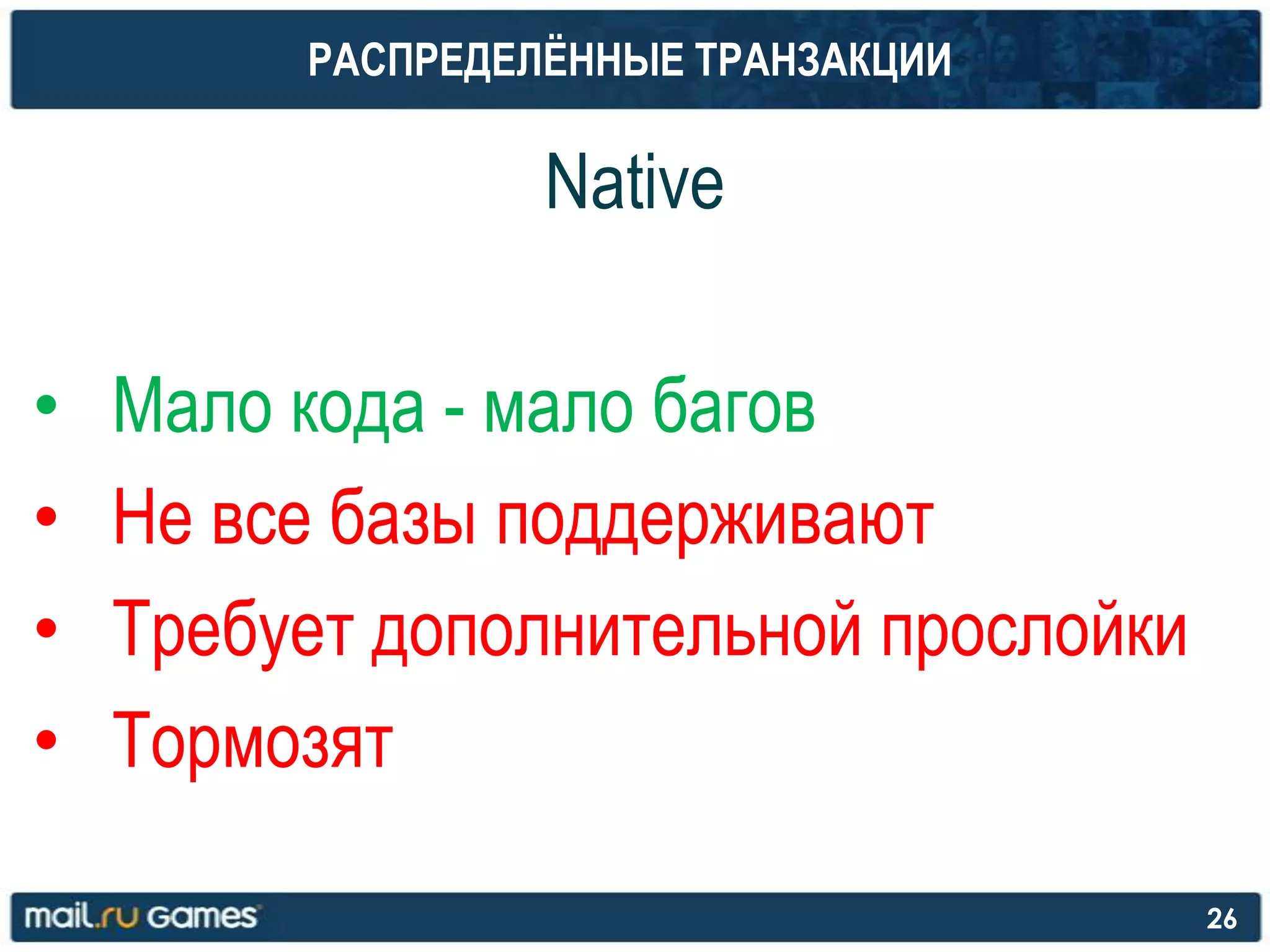 РАСПРЕДЕЛЁННЫЕ ТРАНЗАКЦИИ

Native

• Мало кода - мало багов
• Не все базы поддерживают
• Требует дополнительной прослойки
• Тормозят

mail.ru Games

26